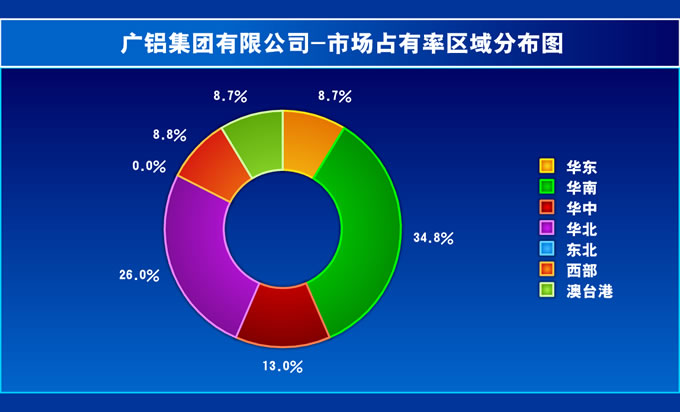 广铝集团有限公司—市场占有率区域分布图

8.7%
8.7%
8.8%
0.0%
34.8%
26.0%
13.0%

华东
华南
华中
华北
东北
西部
澳台港